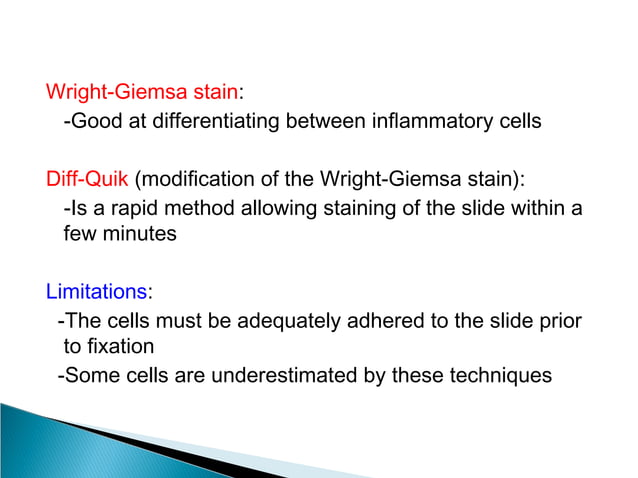 Wright-Giemsa stain:
-Good at differentiating between inflammatory cells

Diff-Quik (modification of the Wright-Giemsa stain):
-Is a rapid method allowing staining of the slide within a few minutes

Limitations:
-The cells must be adequately adhered to the slide prior to fixation
-Some cells are underestimated by these techniques